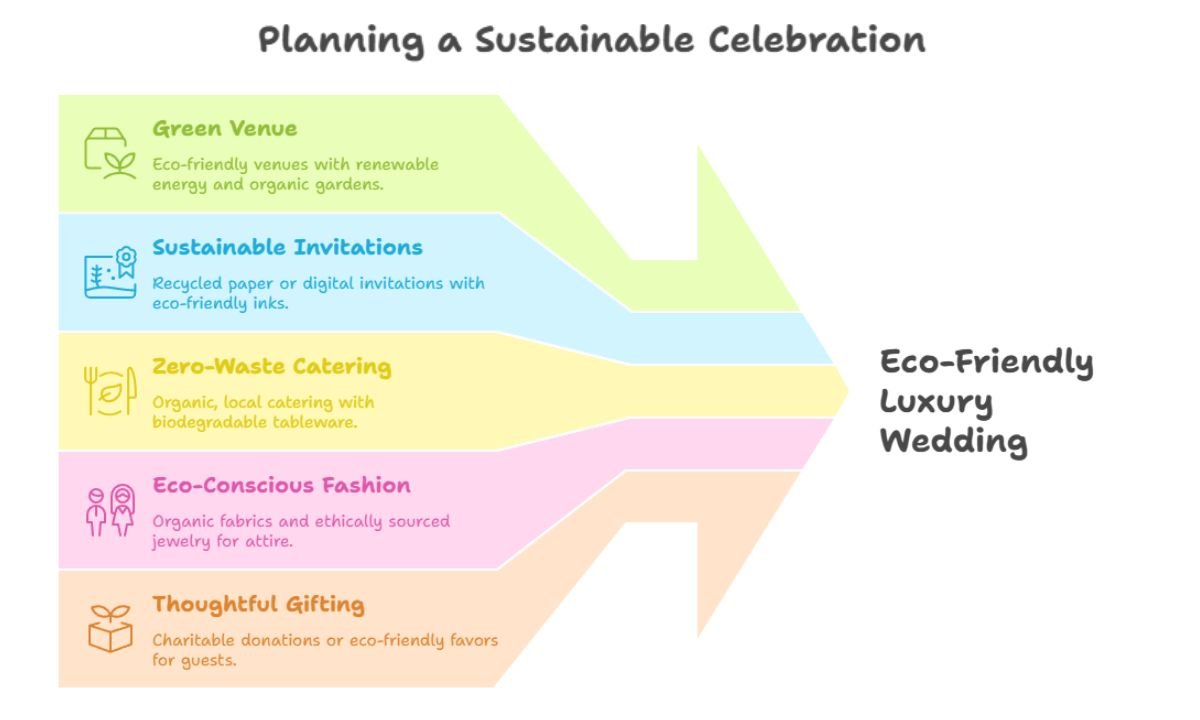 Planning a Sustainable Celebration

Green Venue
Eco-friendly venues with renewable energy and organic gardens.

Sustainable Invitations
Recycled paper or digital invitations with eco-friendly inks.

Zero-Waste Catering
Organic, local catering with biodegradable tableware.

Eco-Conscious Fashion
Organic fabrics and ethically sourced jewelry for attire.

Thoughtful Gifting
Charitable donations or eco-friendly favors for guests.

Eco-Friendly Luxury Wedding